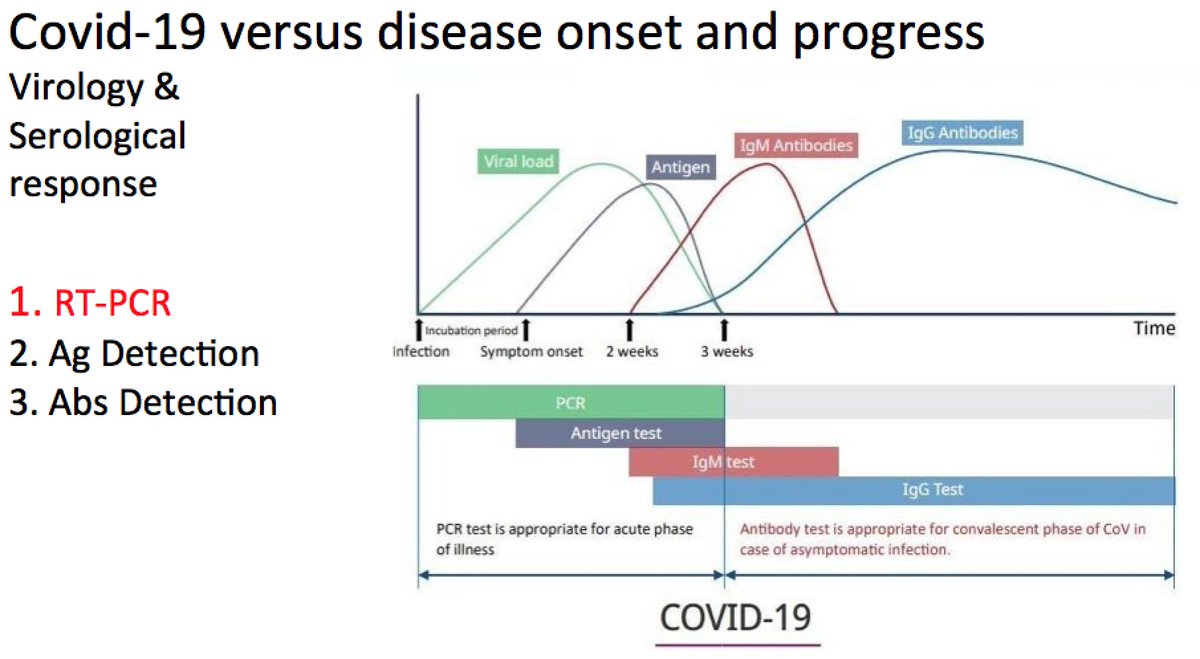 Covid-19 versus disease onset and progress

Virology & Serological response

1. RT-PCR
2. Ag Detection
3. Abs Detection

Viral load
Antigen
IgM Antibodies
IgG Antibodies

Incubation period
Infection
Symptom onset
2 weeks
3 weeks
Time

PCR
Antigen test
IgM test
IgG Test

PCR test is appropriate for acute phase of illness

Antibody test is appropriate for convalescent phase of CoV in case of asymptomatic infection.

COVID-19